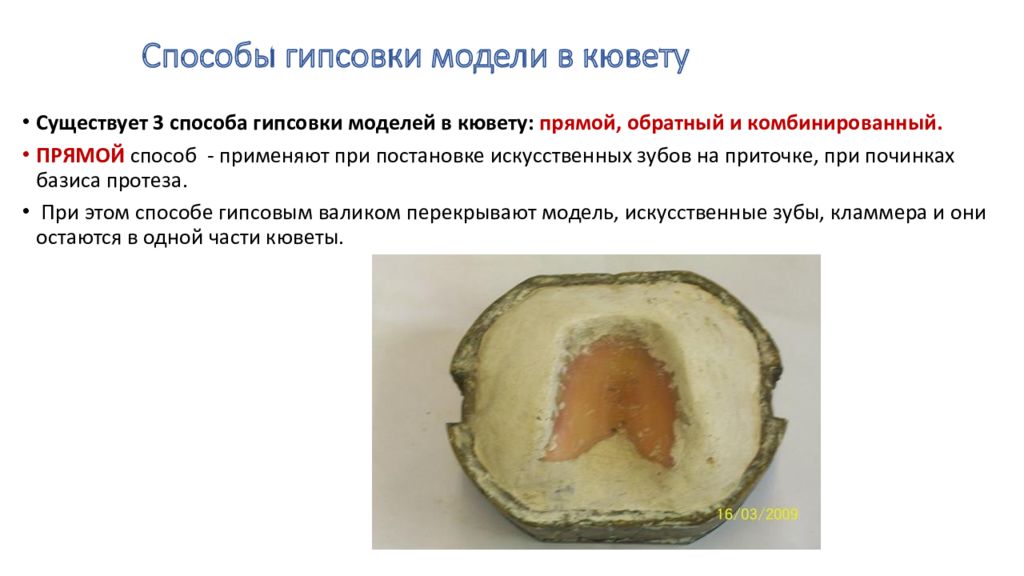 Способы гипсовки модели в кювету

• Существует 3 способа гипсовки моделей в кювету: прямой, обратный и комбинированный.

• ПРЯМОЙ способ - применяют при постановке искусственных зубов на приточке, при починках базиса протеза.

• При этом способе гипсовым валиком перекрывают модель, искусственные зубы, кламмера и они остаются в одной части кюветы.

16/03/2009